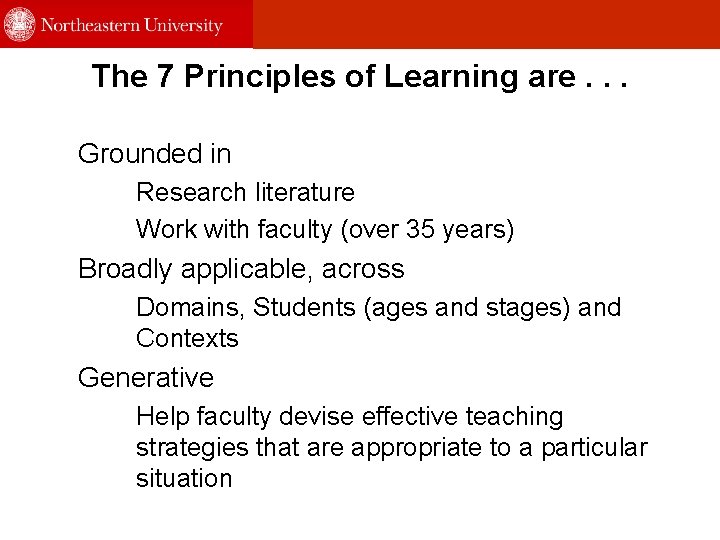 Northeastern University

The 7 Principles of Learning are . . .

Grounded in

Research literature

Work with faculty (over 35 years)

Broadly applicable, across

Domains, Students (ages and stages) and Contexts

Generative

Help faculty devise effective teaching strategies that are appropriate to a particular situation